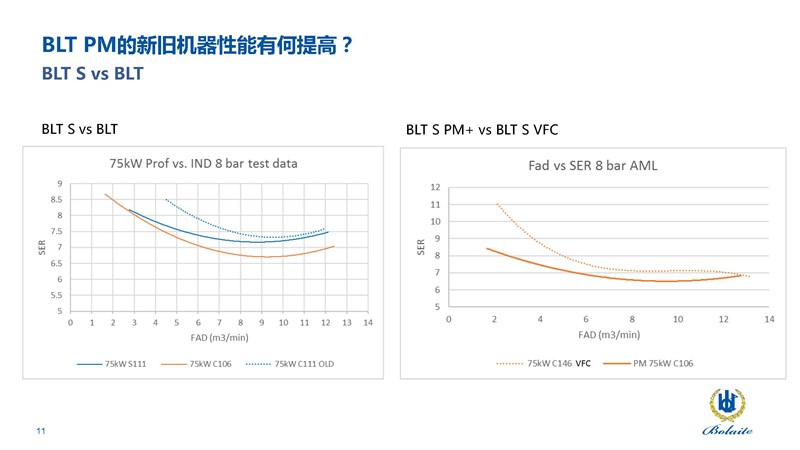 BLT PM的新旧机器性能有何提高？
BLT S vs BLT

BLT S vs BLT

75kW Prof vs. IND 8 bar test data

SER
9
8.5
8
7.5
7
6.5
6
5.5
5
0 1 2 3 4 5 6 7 8 9 10 11 12 13 14
FAD (m3/min)

75kW S111 75kW C106 75kW C111 OLD

BLT S PM+ vs BLT S VFC

Fad vs SER 8 bar AML

SER
12
11
10
9
8
7
6
5
0 2 4 6 8 10 12 14
FAD (m3/min)

75kW C146 VFC PM 75kW C106

11

Bolaite